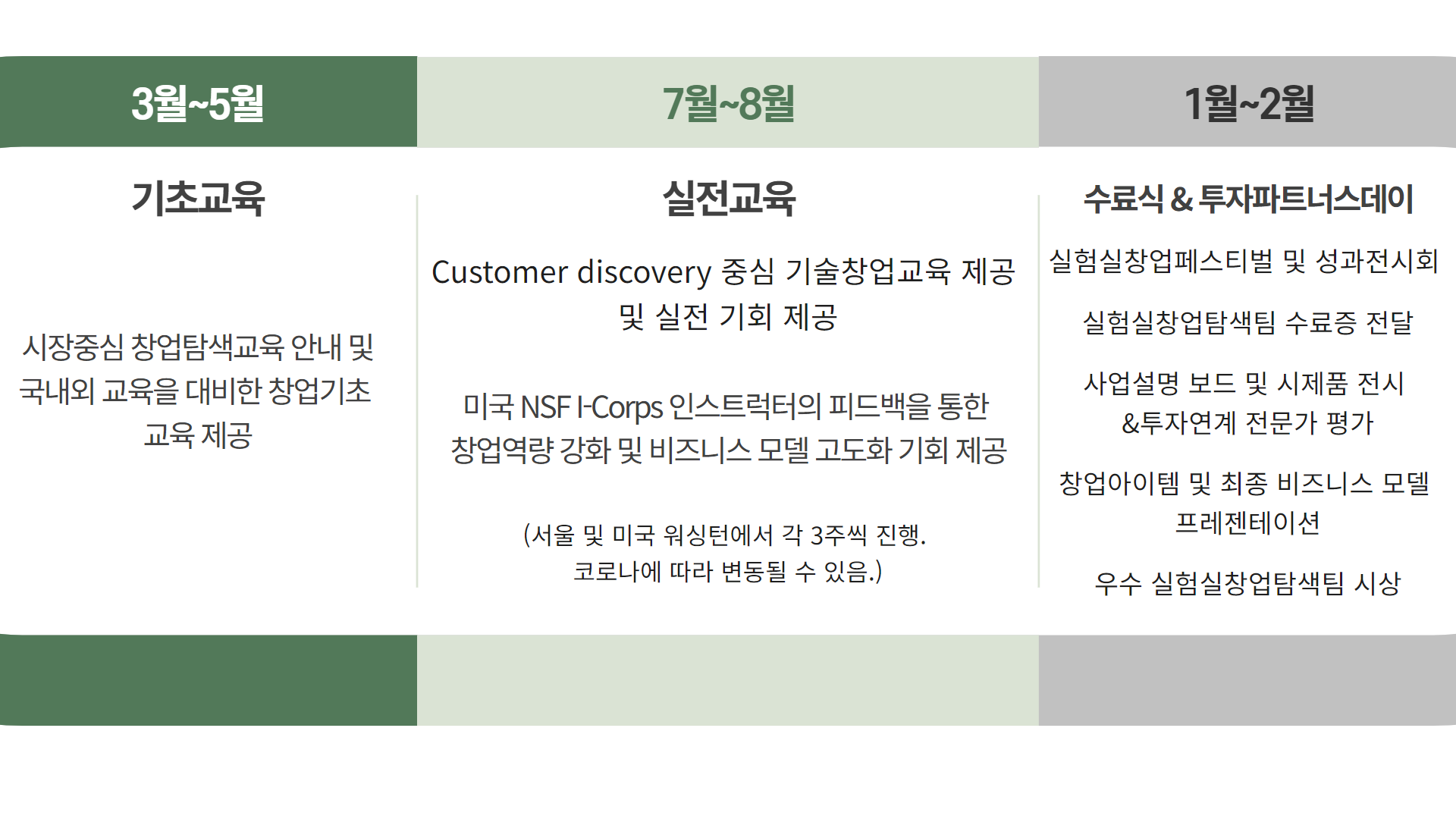 3월~5월

기초교육

시장중심 창업탐색교육 안내 및 국내외 교육을 대비한 창업기초 교육 제공

7월~8월

실전교육

Customer discovery 중심 기술창업교육 제공 및 실전 기회 제공

미국 NSF I-Corps 인스트럭터의 피드백을 통한 창업역량 강화 및 비즈니스 모델 고도화 기회 제공

(서울 및 미국 워싱턴에서 각 3주씩 진행. 코로나에 따라 변동될 수 있음.)

1월~2월

수료식 & 투자파트너스데이

실험실창업페스티벌 및 성과전시회

실험실창업탐색팀 수료증 전달

사업설명 보드 및 시제품 전시 &투자연계 전문가 평가

창업아이템 및 최종 비즈니스 모델 프레젠테이션

우수 실험실창업탐색팀 시상